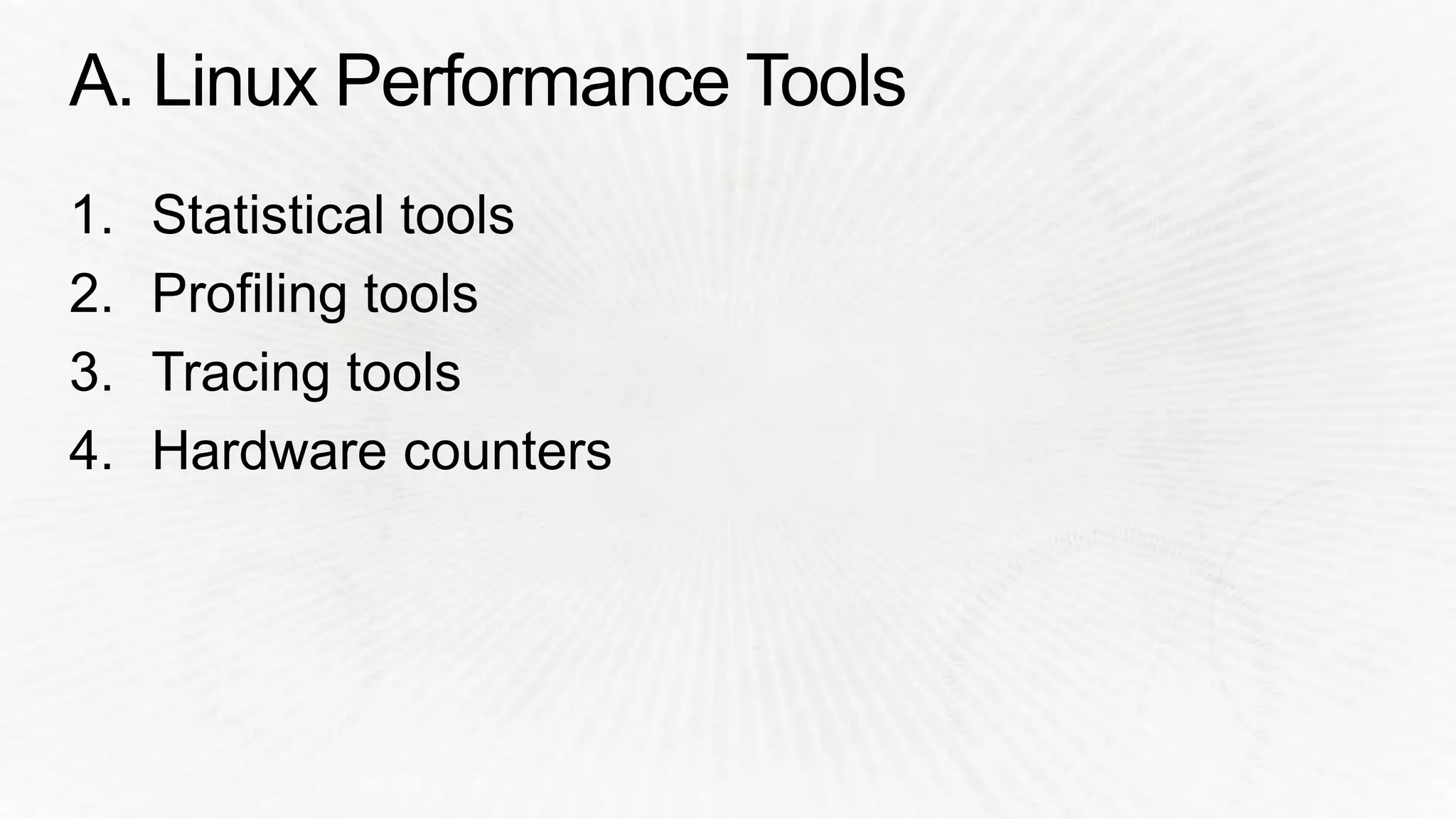 A. Linux Performance Tools

1. Statistical tools
2. Profiling tools
3. Tracing tools
4. Hardware counters